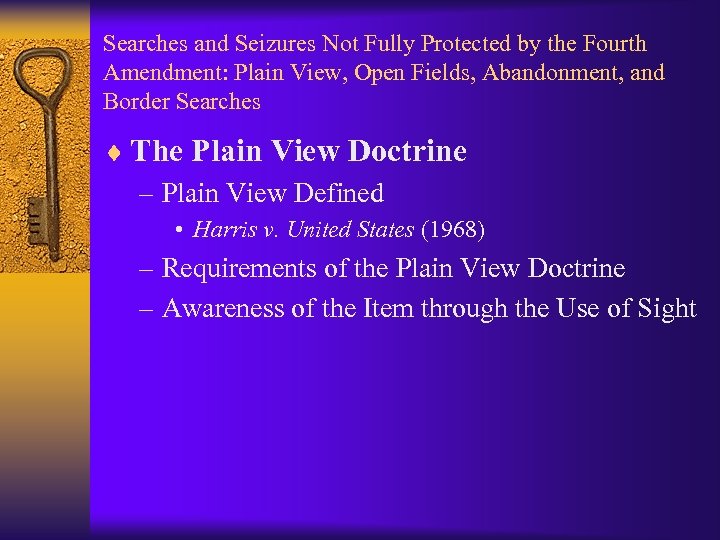 Searches and Seizures Not Fully Protected by the Fourth Amendment: Plain View, Open Fields, Abandonment, and Border Searches

♦ The Plain View Doctrine
– Plain View Defined
• Harris v. United States (1968)
– Requirements of the Plain View Doctrine
– Awareness of the Item through the Use of Sight